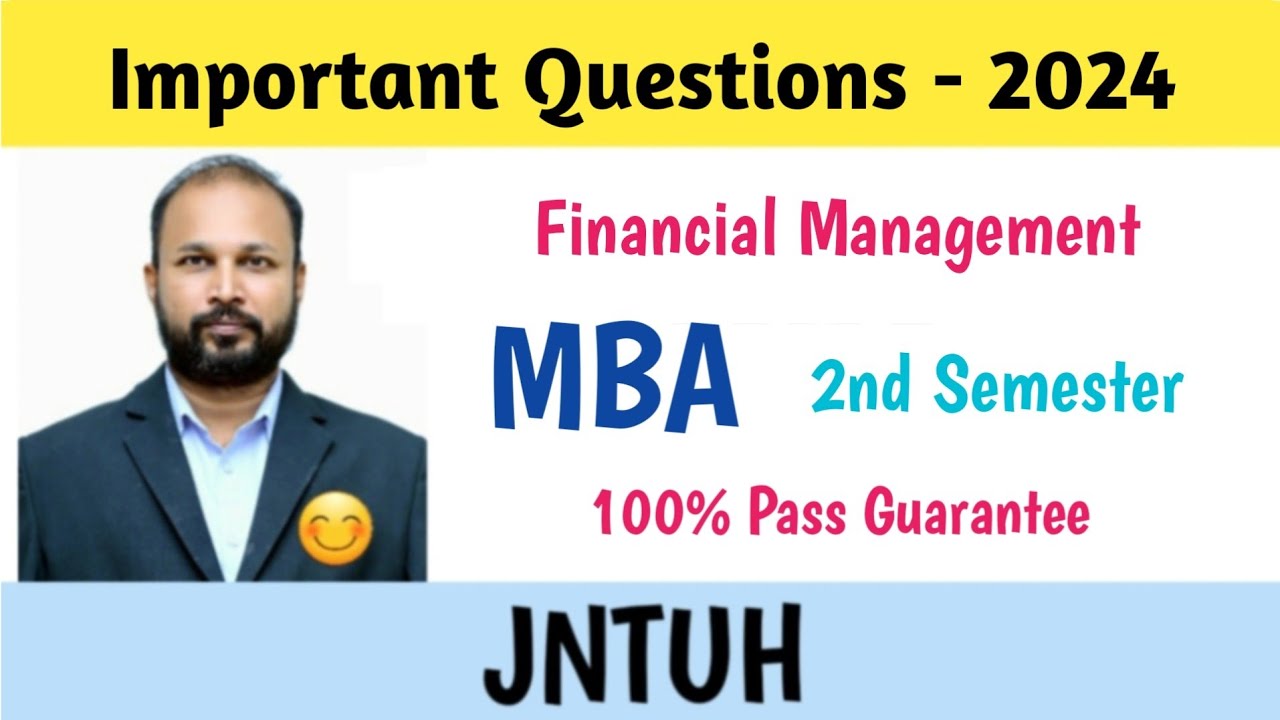 Important Questions - 2024

Financial Management

MBA

2nd Semester

100% Pass Guarantee

JNTUH